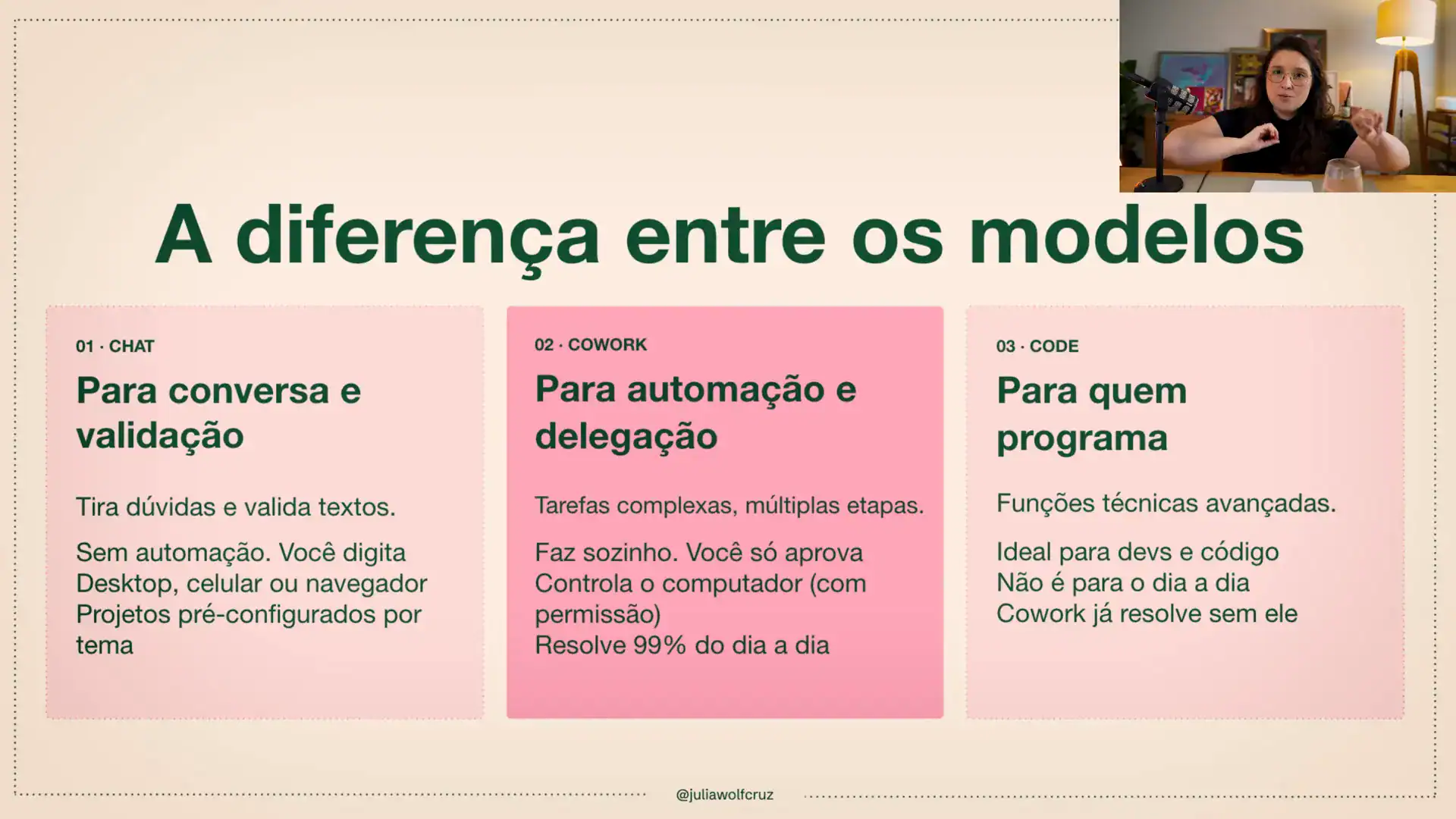 A diferença entre os modelos

01 · CHAT

Para conversa e validação

Tira dúvidas e valida textos.

Sem automação. Você digita
Desktop, celular ou navegador
Projetos pré-configurados por tema

02 · COWORK

Para automação e delegação

Tarefas complexas, múltiplas etapas.

Faz sozinho. Você só aprova
Controla o computador (com permissão)
Resolve 99% do dia a dia

03 · CODE

Para quem programa

Funções técnicas avançadas.

Ideal para devs e código
Não é para o dia a dia
Cowork já resolve sem ele

@juliawolfcruz